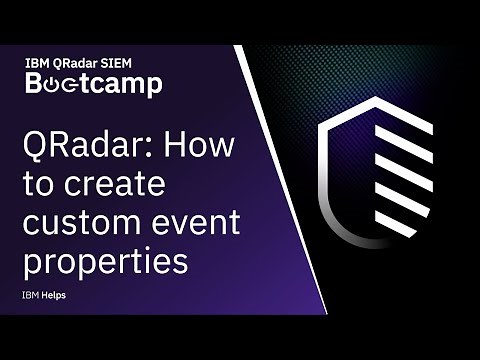 IBM QRadar SIEM
Bootcamp

QRadar: How to create custom event properties

IBM Helps